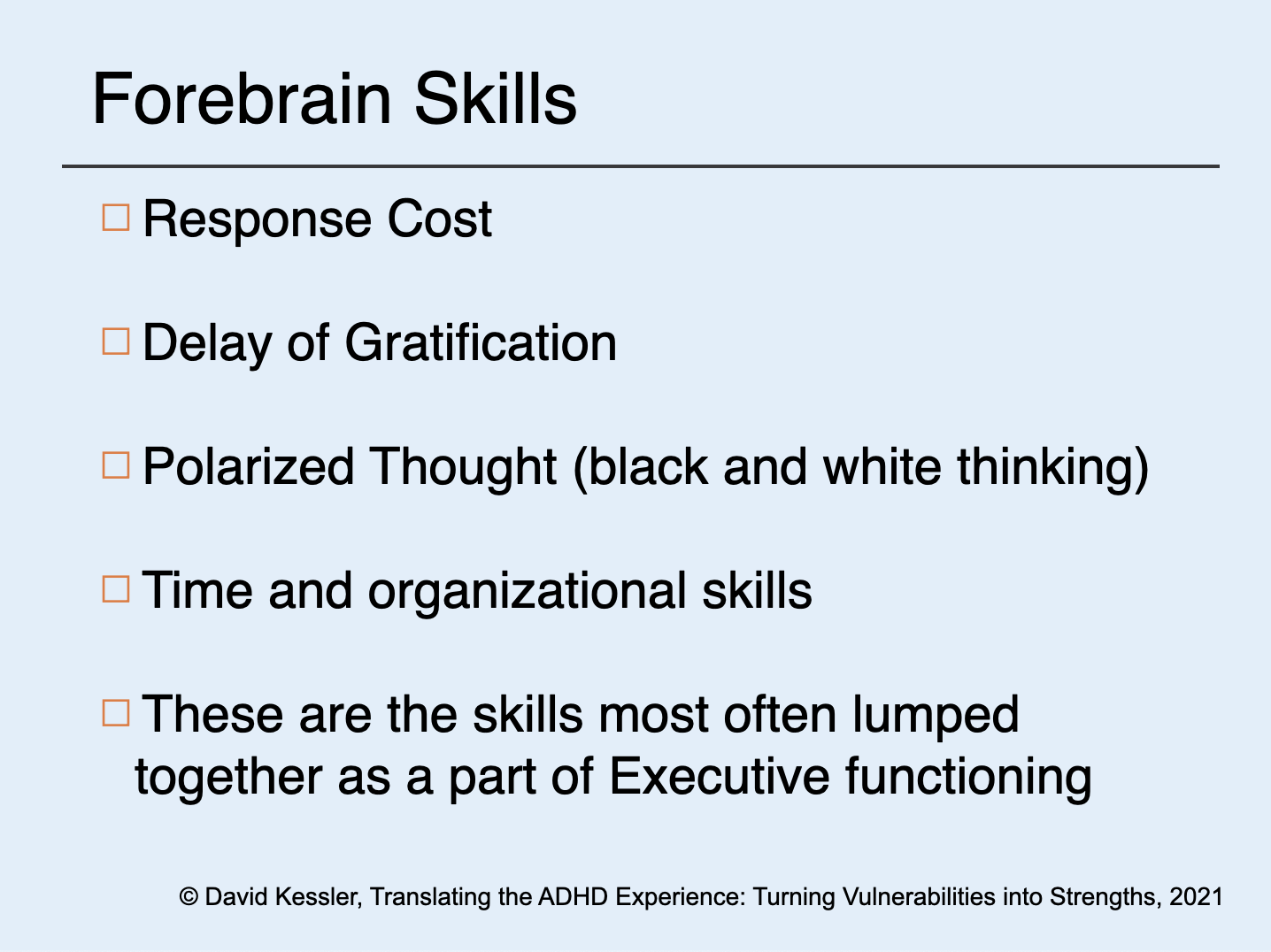 Forebrain Skills

□ Response Cost

□ Delay of Gratification

□ Polarized Thought (black and white thinking)

□ Time and organizational skills

□ These are the skills most often lumped together as a part of Executive functioning

© David Kessler, Translating the ADHD Experience: Turning Vulnerabilities into Strengths, 2021